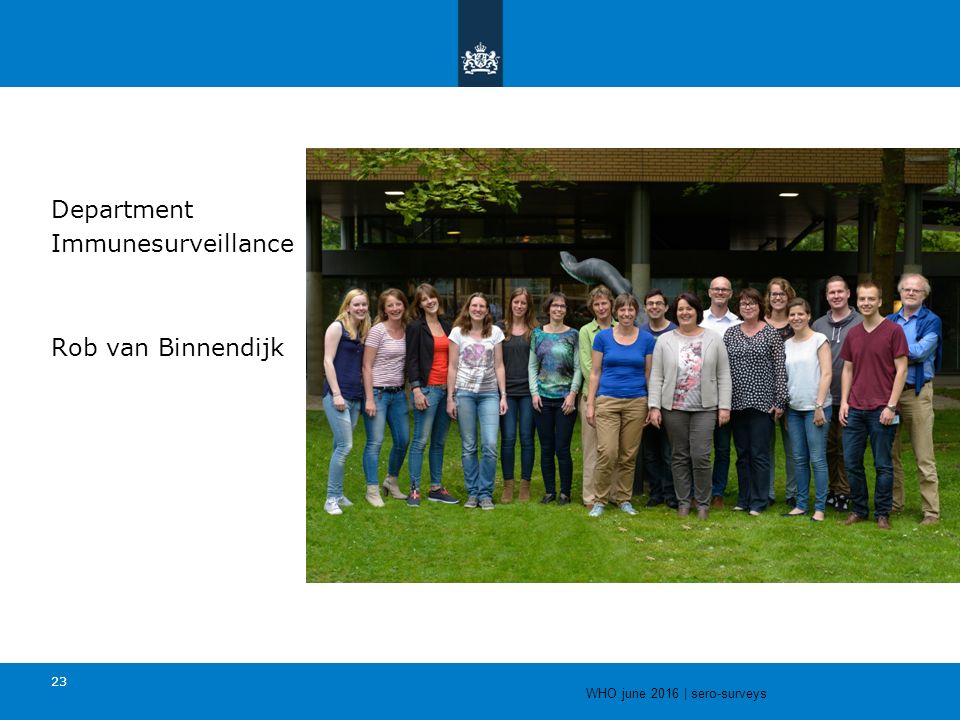 Department
Immunesurveillance

Rob van Binnendijk

23

WHO june 2016 | sero-surveys